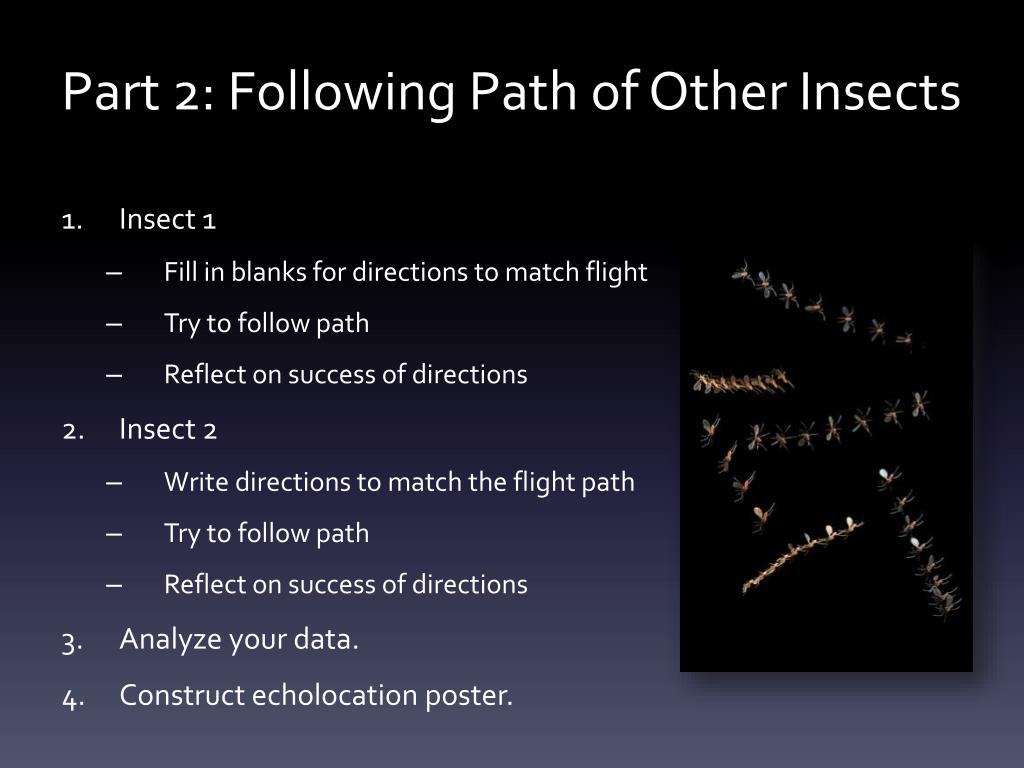 Part 2: Following Path of Other Insects

1. Insect 1
– Fill in blanks for directions to match flight
– Try to follow path
– Reflect on success of directions
2. Insect 2
– Write directions to match the flight path
– Try to follow path
– Reflect on success of directions
3. Analyze your data.
4. Construct echolocation poster.